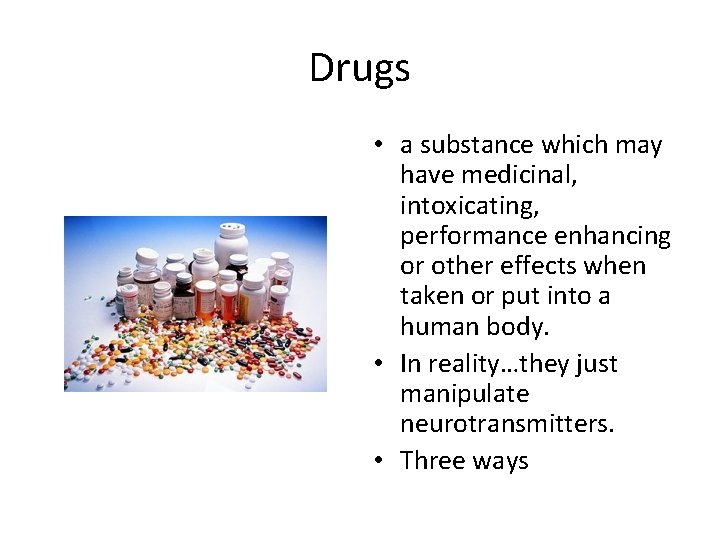 Drugs

• a substance which may have medicinal, intoxicating, performance enhancing or other effects when taken or put into a human body.

• In reality…they just manipulate neurotransmitters.

• Three ways